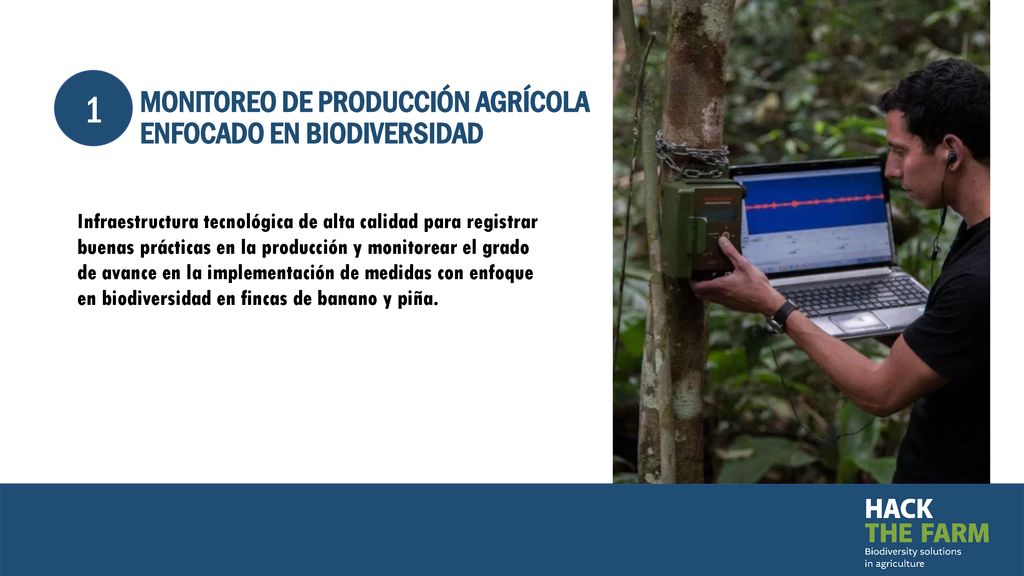 1

MONITOREO DE PRODUCCIÓN AGRÍCOLA ENFOCADO EN BIODIVERSIDAD

Infraestructura tecnológica de alta calidad para registrar buenas prácticas en la producción y monitorear el grado de avance en la implementación de medidas con enfoque en biodiversidad en fincas de banano y piña.

HACK
THE FARM
Biodiversity solutions
in agriculture